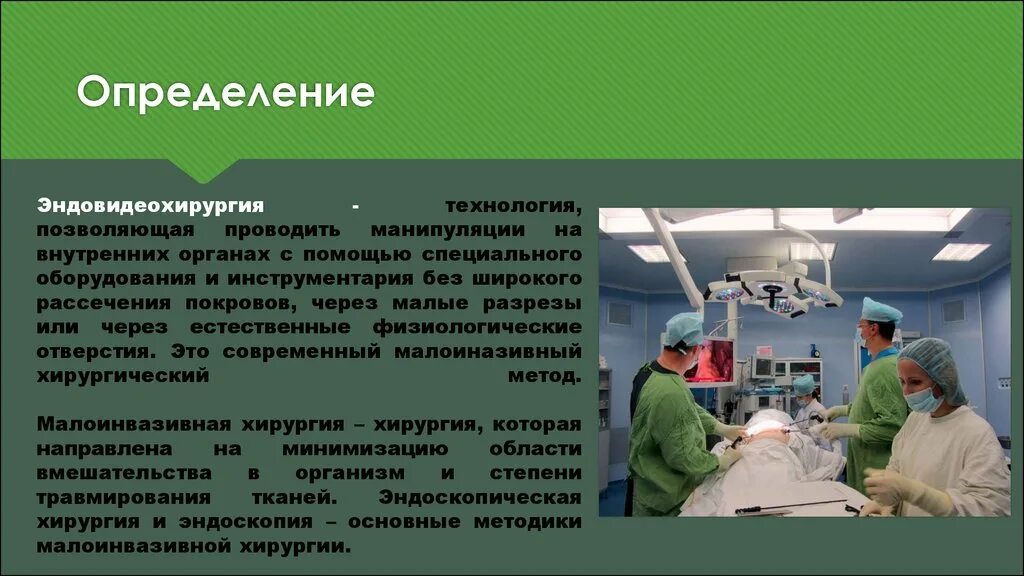 Определение

Эндовидеохирургия - технология, позволяющая проводить манипуляции на внутренних органах с помощью специального оборудования и инструментария без широкого рассечения покровов, через малые разрезы или через естественные физиологические отверстия. Это современный малоиназивный хирургический метод.

Малоинвазивная хирургия – хирургия, которая направлена на минимизацию области вмешательства в организм и степени травмирования тканей. Эндоскопическая хирургия и эндоскопия – основные методики малоинвазивной хирургии.